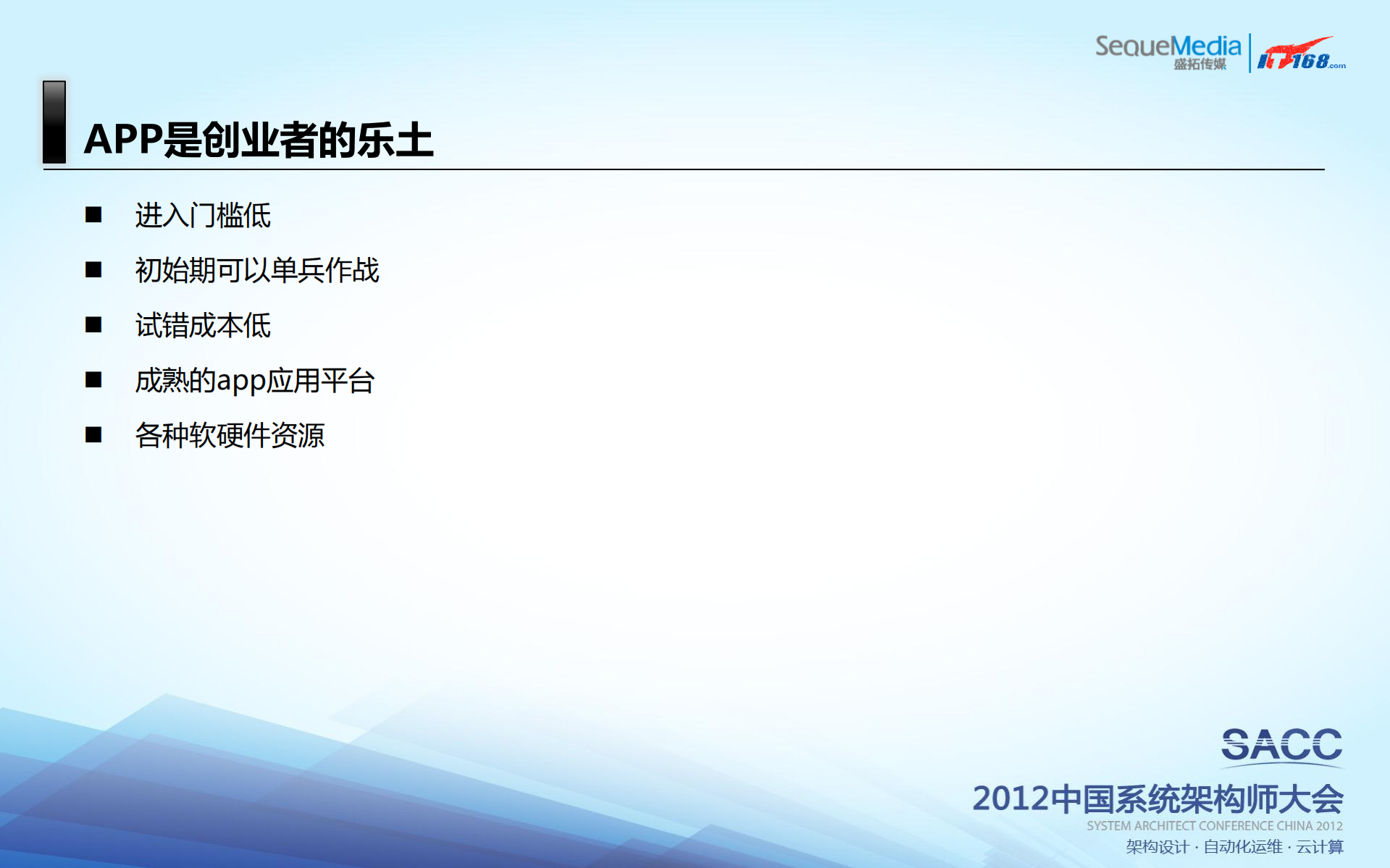 SequeMedia 盛拓传媒 IT168.com

APP是创业者的乐土

■ 进入门槛低

■ 初始期可以单兵作战

■ 试错成本低

■ 成熟的app应用平台

■ 各种软硬件资源

SACC

2012中国系统架构师大会

SYSTEM ARCHITECT CONFERENCE CHINA 2012

架构设计 · 自动化运维 · 云计算